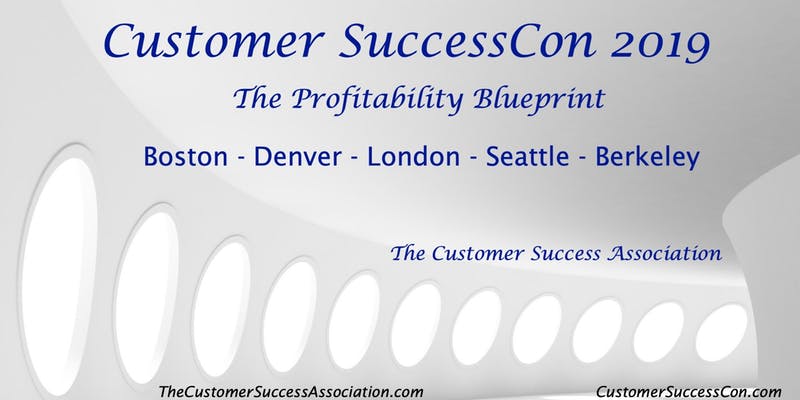 Customer SuccessCon 2019

The Profitability Blueprint

Boston - Denver - London - Seattle - Berkeley

The Customer Success Association

TheCustomerSuccessAssociation.com

CustomerSuccessCon.com